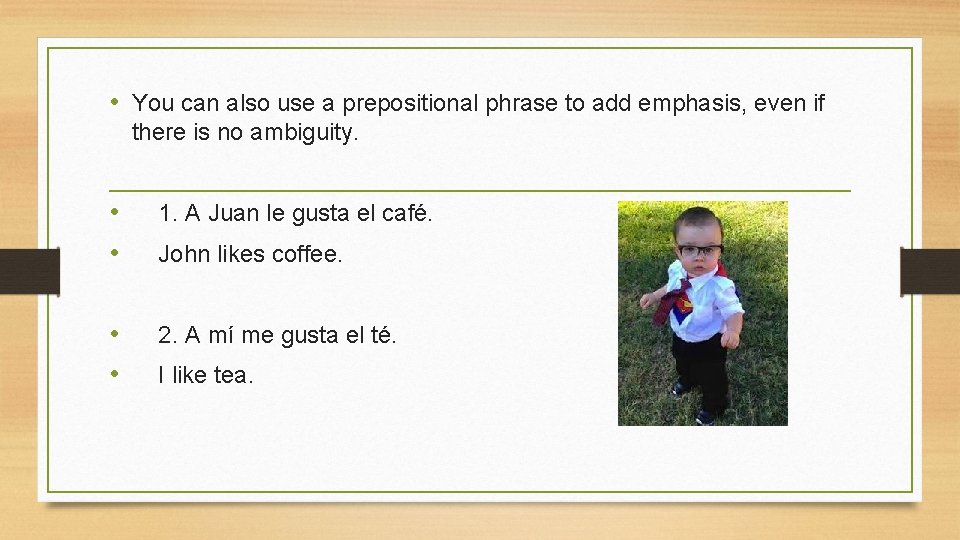 • You can also use a prepositional phrase to add emphasis, even if there is no ambiguity.

• 1. A Juan le gusta el café.

• John likes coffee.

• 2. A mí me gusta el té.

• I like tea.